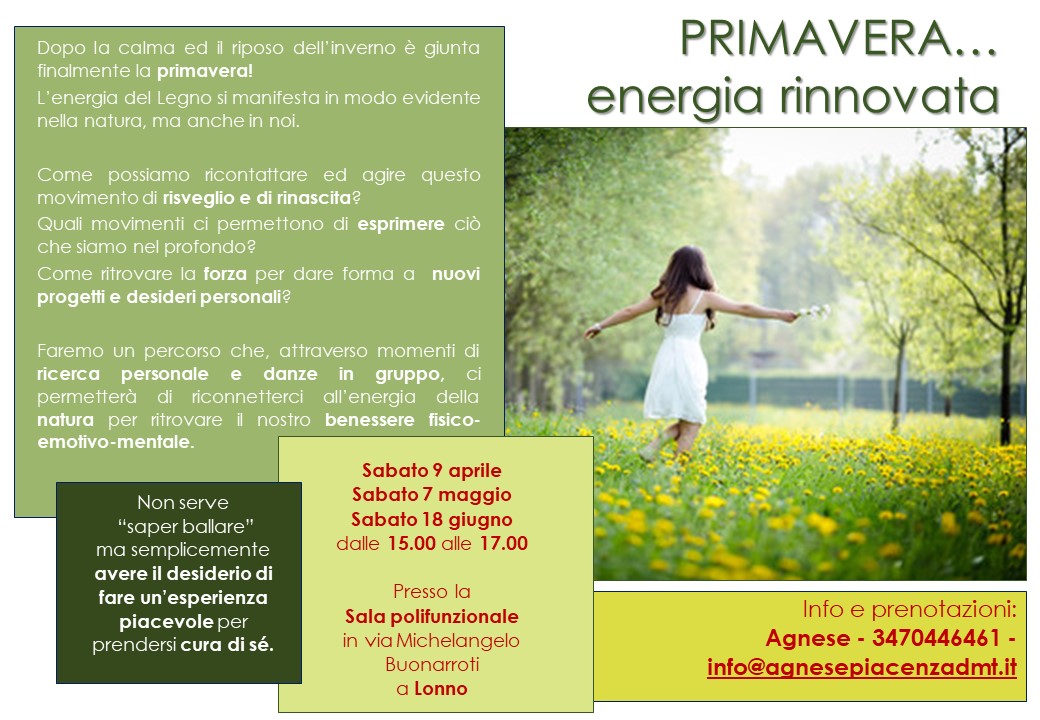 PRIMAVERA…
energia rinnovata

Dopo la calma ed il riposo dell'inverno è giunta finalmente la primavera!

L'energia del Legno si manifesta in modo evidente nella natura, ma anche in noi.

Come possiamo ricontattare ed agire questo movimento di risveglio e di rinascita?

Quali movimenti ci permettono di esprimere ciò che siamo nel profondo?

Come ritrovare la forza per dare forma a nuovi progetti e desideri personali?

Faremo un percorso che, attraverso momenti di ricerca personale e danze in gruppo, ci permetterà di riconnetterci all'energia della natura per ritrovare il nostro benessere fisico-emotivo-mentale.

Non serve "saper ballare" ma semplicemente avere il desiderio di fare un'esperienza piacevole per prendersi cura di sé.

Sabato 9 aprile
Sabato 7 maggio
Sabato 18 giugno
dalle 15.00 alle 17.00

Presso la
Sala polifunzionale
in via Michelangelo Buonarroti
a Lonno

Info e prenotazioni:
Agnese - 3470446461 -
info@agnesepiacenzadmt.it